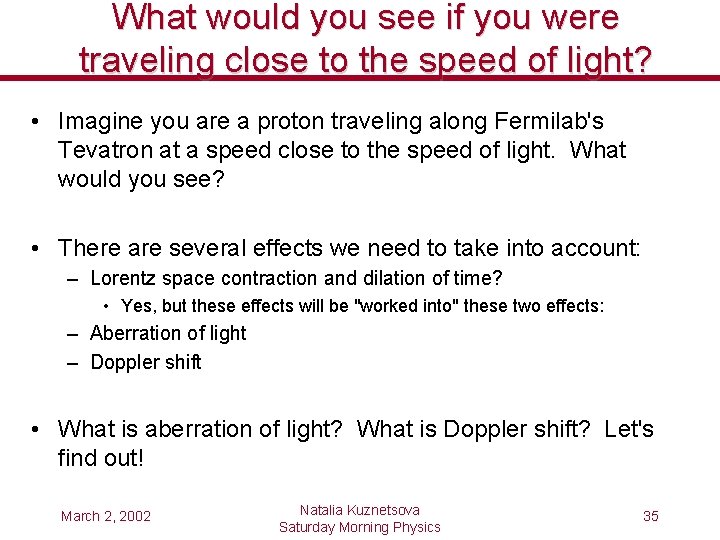 What would you see if you were traveling close to the speed of light?

• Imagine you are a proton traveling along Fermilab's Tevatron at a speed close to the speed of light. What would you see?

• There are several effects we need to take into account:
– Lorentz space contraction and dilation of time?
• Yes, but these effects will be "worked into" these two effects:
– Aberration of light
– Doppler shift

• What is aberration of light? What is Doppler shift? Let's find out!

March 2, 2002

Natalia Kuznetsova
Saturday Morning Physics

35